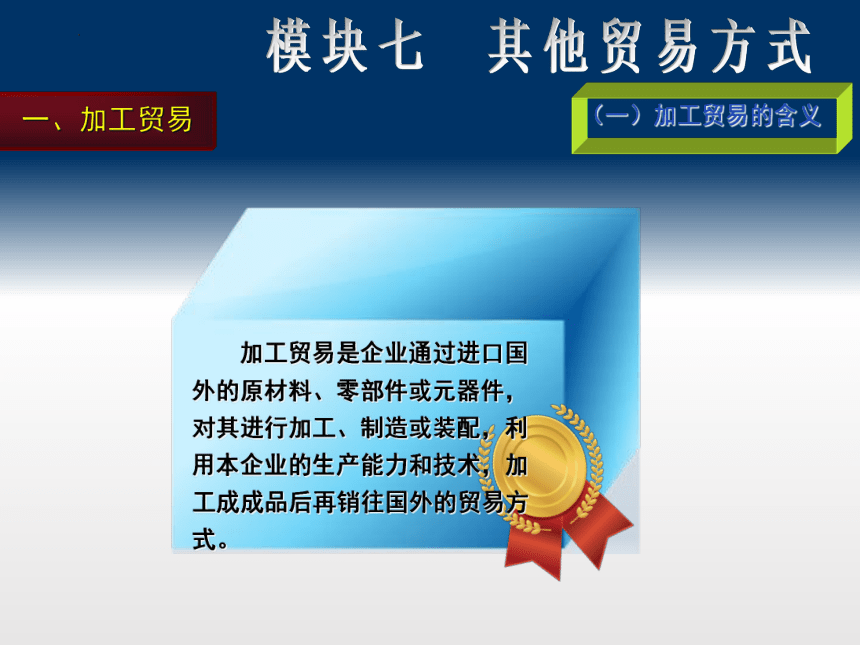 模块七　其他贸易方式

一、加工贸易

（一）加工贸易的含义

加工贸易是企业通过进口国外的原材料、零部件或元器件，对其进行加工、制造或装配，利用本企业的生产能力和技术，加工成成品后再销往国外的贸易方式。